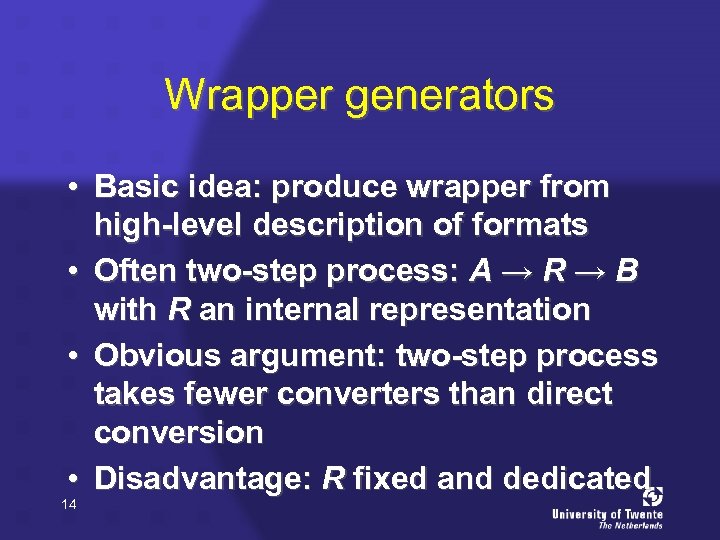 Wrapper generators

• Basic idea: produce wrapper from high-level description of formats

• Often two-step process: $A \rightarrow R \rightarrow B$ with $R$ an internal representation

• Obvious argument: two-step process takes fewer converters than direct conversion

• Disadvantage: $R$ fixed and dedicated

14

University of Twente
The Netherlands